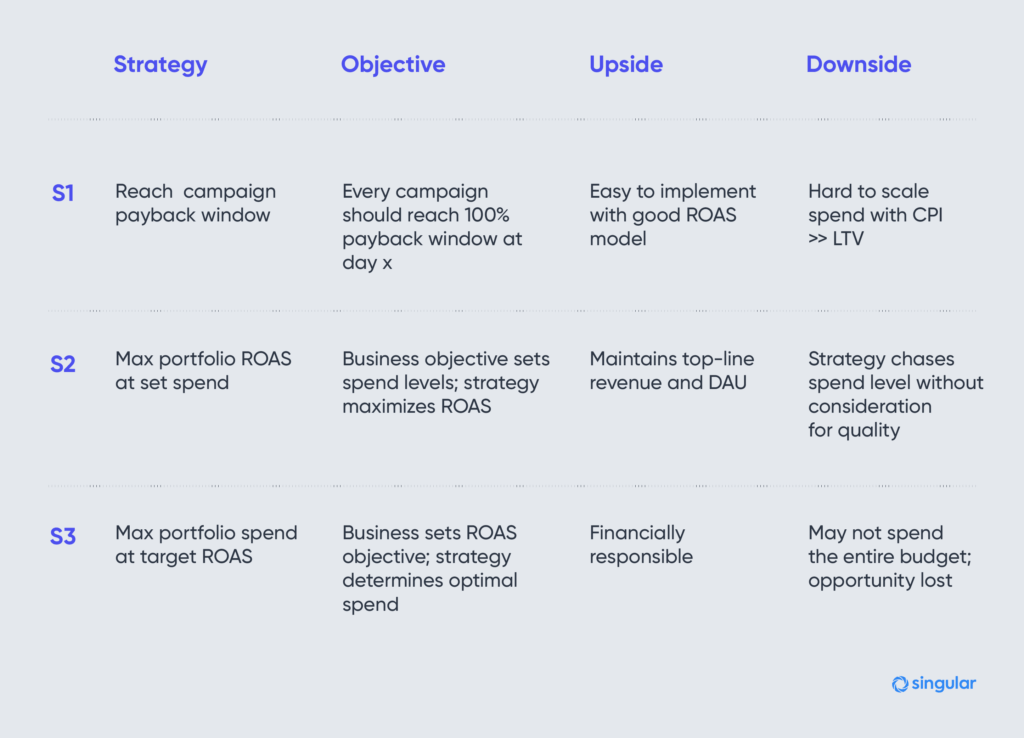 | | Strategy | Objective | Upside | Downside |
|---|---|---|---|---|
| S1 | Reach campaign payback window | Every campaign should reach 100% payback window at day x | Easy to implement with good ROAS model | Hard to scale spend with CPI >> LTV |
| S2 | Max portfolio ROAS at set spend | Business objective sets spend levels; strategy maximizes ROAS | Maintains top-line revenue and DAU | Strategy chases spend level without consideration for quality |
| S3 | Max portfolio spend at target ROAS | Business sets ROAS objective; strategy determines optimal spend | Financially responsible | May not spend the entire budget; opportunity lost |

singular